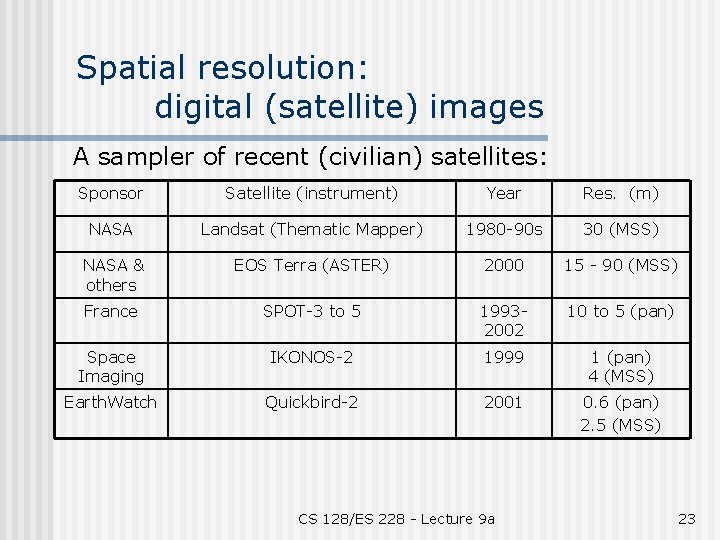 Spatial resolution:
digital (satellite) images

A sampler of recent (civilian) satellites:

| Sponsor | Satellite (instrument) | Year | Res. (m) |
|---|---|---|---|
| NASA | Landsat (Thematic Mapper) | 1980-90s | 30 (MSS) |
| NASA & others | EOS Terra (ASTER) | 2000 | 15 - 90 (MSS) |
| France | SPOT-3 to 5 | 1993-2002 | 10 to 5 (pan) |
| Space Imaging | IKONOS-2 | 1999 | 1 (pan) 4 (MSS) |
| EarthWatch | Quickbird-2 | 2001 | 0.6 (pan) 2.5 (MSS) |

CS 128/ES 228 - Lecture 9a

23